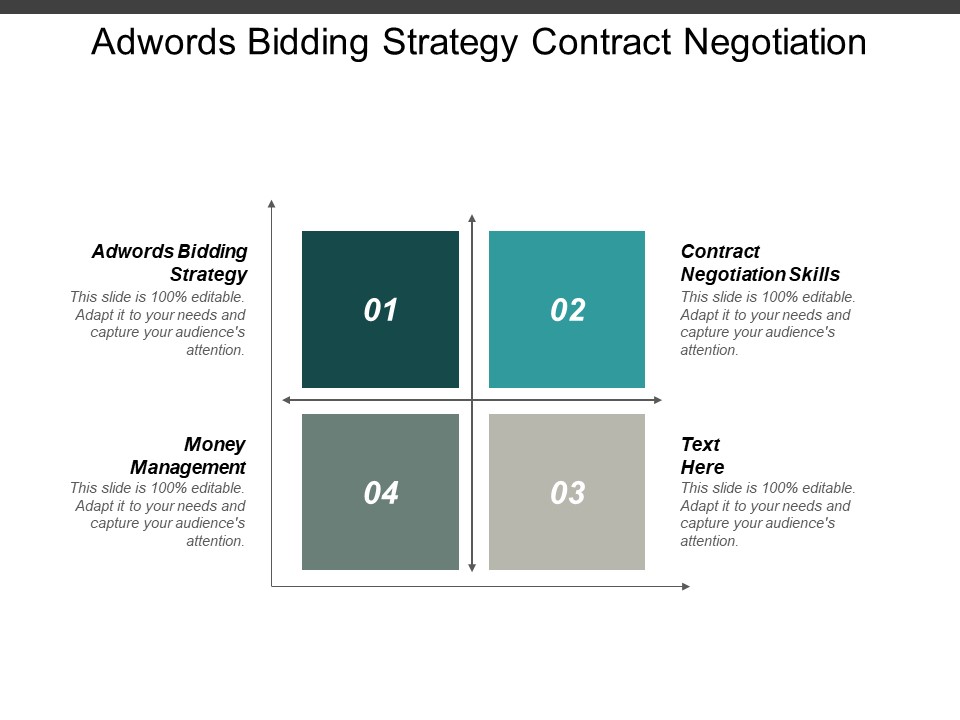 Adwords Bidding Strategy Contract Negotiation

Adwords Bidding Strategy
This slide is 100% editable. Adapt it to your needs and capture your audience's attention.

01

02

Contract Negotiation Skills
This slide is 100% editable. Adapt it to your needs and capture your audience's attention.

Money Management
This slide is 100% editable. Adapt it to your needs and capture your audience's attention.

04

03

Text Here
This slide is 100% editable. Adapt it to your needs and capture your audience's attention.